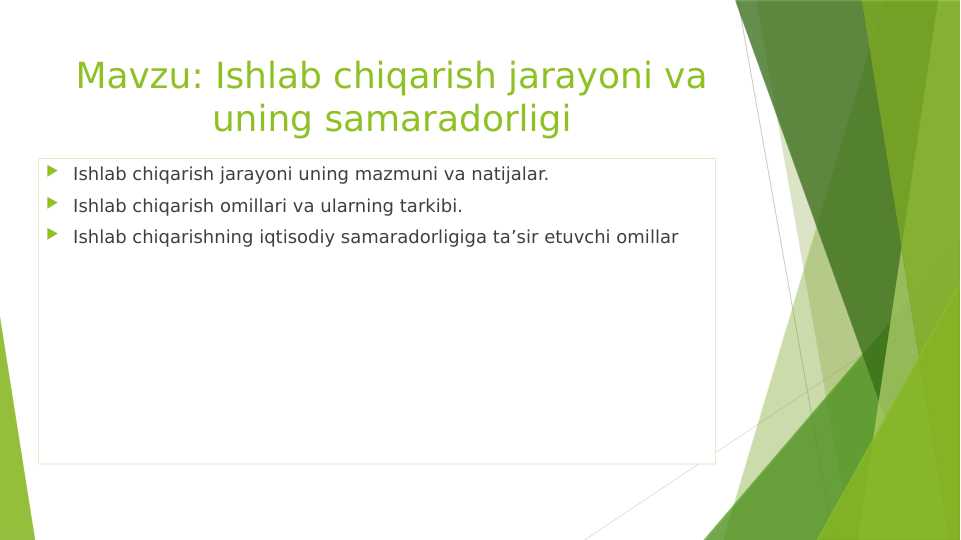 Mavzu: Ishlab chiqarish jarayoni va uning samaradorligi

Ishlab chiqarish jarayoni uning mazmuni va natijalar.

Ishlab chiqarish omillari va ularning tarkibi.

Ishlab chiqarishning iqtisodiy samaradorligiga ta’sir etuvchi omillar